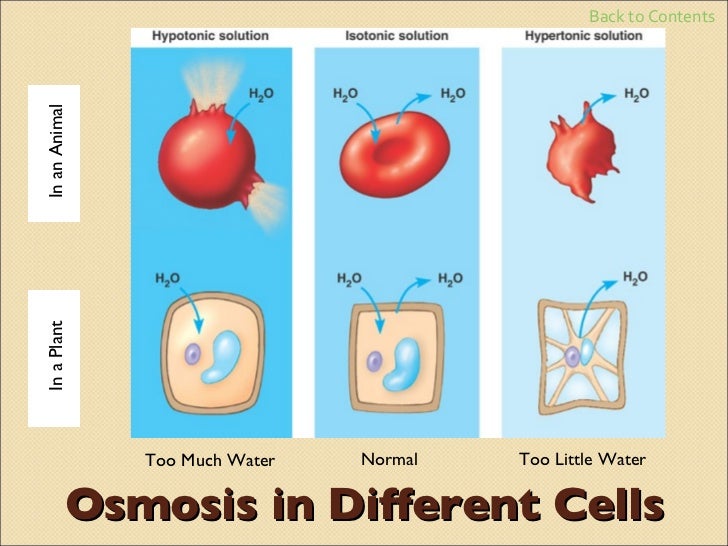 Back to Contents

Hypotonic solution

Isotonic solution

Hypertonic solution

In an Animal

$H_2O$

$H_2O$

$H_2O$

$H_2O$

In a Plant

$H_2O$

$H_2O$

$H_2O$

$H_2O$

Too Much Water

Normal

Too Little Water

Osmosis in Different Cells